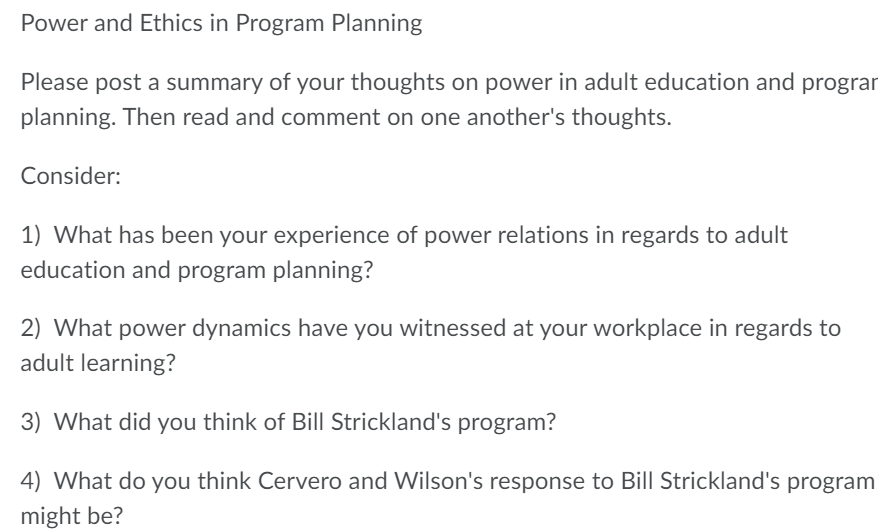 Power and Ethics in Program Planning

Please post a summary of your thoughts on power in adult education and prograr planning. Then read and comment on one another's thoughts.

Consider:

1) What has been your experience of power relations in regards to adult education and program planning?

2) What power dynamics have you witnessed at your workplace in regards to adult learning?

3) What did you think of Bill Strickland's program?

4) What do you think Cervero and Wilson's response to Bill Strickland's program might be?